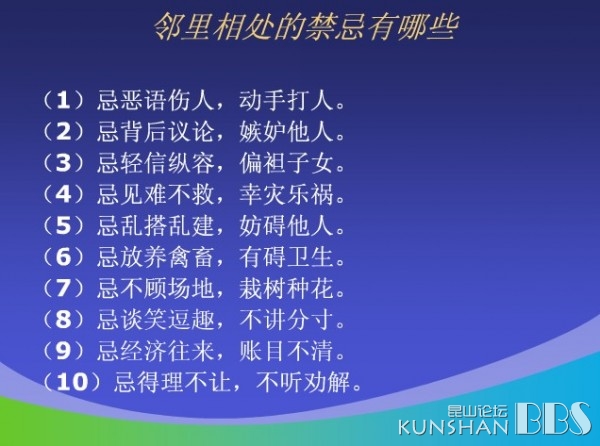 邻里相处的禁忌有哪些

（1）忌恶语伤人，动手打人。
（2）忌背后议论，嫉妒他人。
（3）忌轻信纵容，偏袒子女。
（4）忌见难不救，幸灾乐祸。
（5）忌乱搭乱建，妨碍他人。
（6）忌放养禽畜，有碍卫生。
（7）忌不顾场地，栽树种花。
（8）忌谈笑逗趣，不讲分寸。
（9）忌经济往来，账目不清。
（10）忌得理不让，不听劝解。

昆山论坛
KUNSHAN BBS